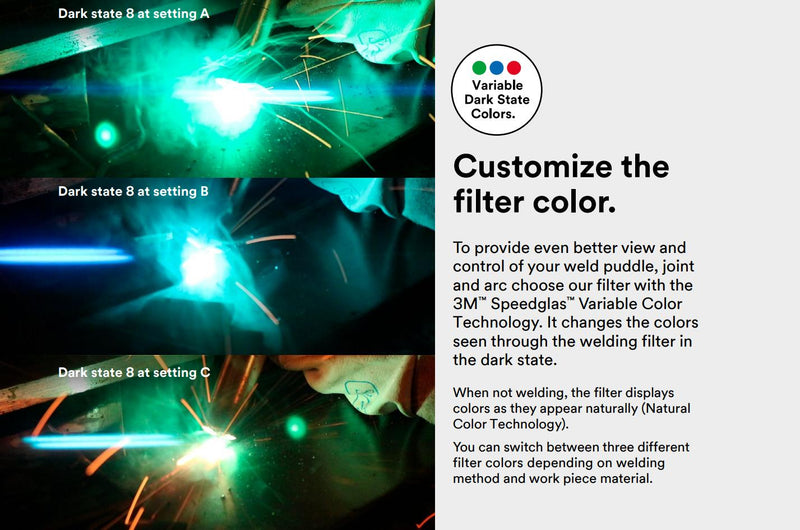 Dark state 8 at setting A

Dark state 8 at setting B

Dark state 8 at setting C

Variable Dark State Colors.

Customize the filter color.

To provide even better view and control of your weld puddle, joint and arc choose our filter with the 3M™ Speedglas™ Variable Color Technology. It changes the colors seen through the welding filter in the dark state.

When not welding, the filter displays colors as they appear naturally (Natural Color Technology).

You can switch between three different filter colors depending on welding method and work piece material.